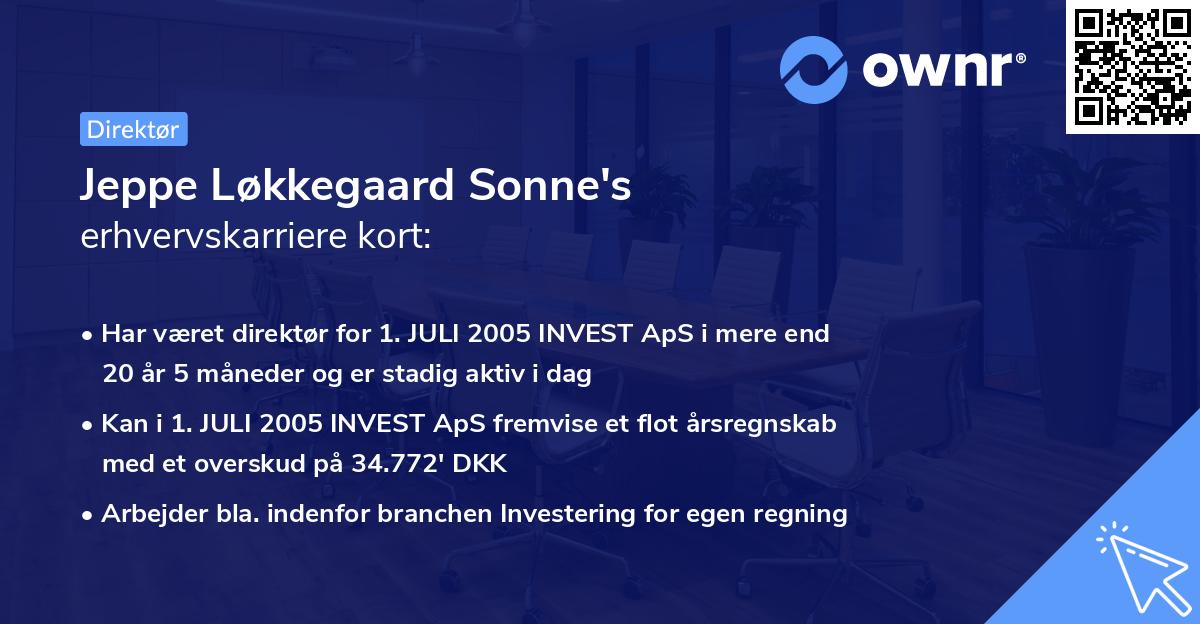 ownr®

Direktør

Jeppe Løkkegaard Sonne's
erhvervskarriere kort:

• Har været direktør for 1. JULI 2005 INVEST ApS i mere end 20 år 5 måneder og er stadig aktiv i dag

• Kan i 1. JULI 2005 INVEST ApS fremvise et flot årsregnskab med et overskud på 34.772' DKK

• Arbejder bla. indenfor branchen Investering for egen regning